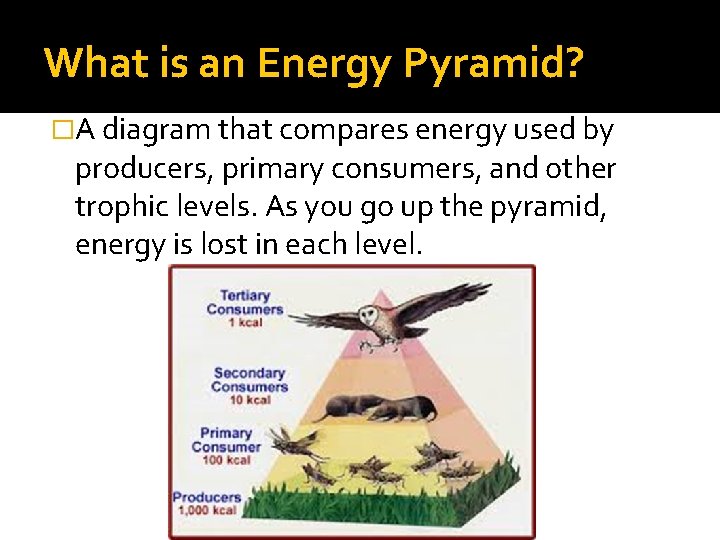 What is an Energy Pyramid?

□A diagram that compares energy used by producers, primary consumers, and other trophic levels. As you go up the pyramid, energy is lost in each level.

Tertiary Consumers
1 kcal

Secondary Consumers
10 kcal

Primary Consumer
100 kcal

Producers
1,000 kcal